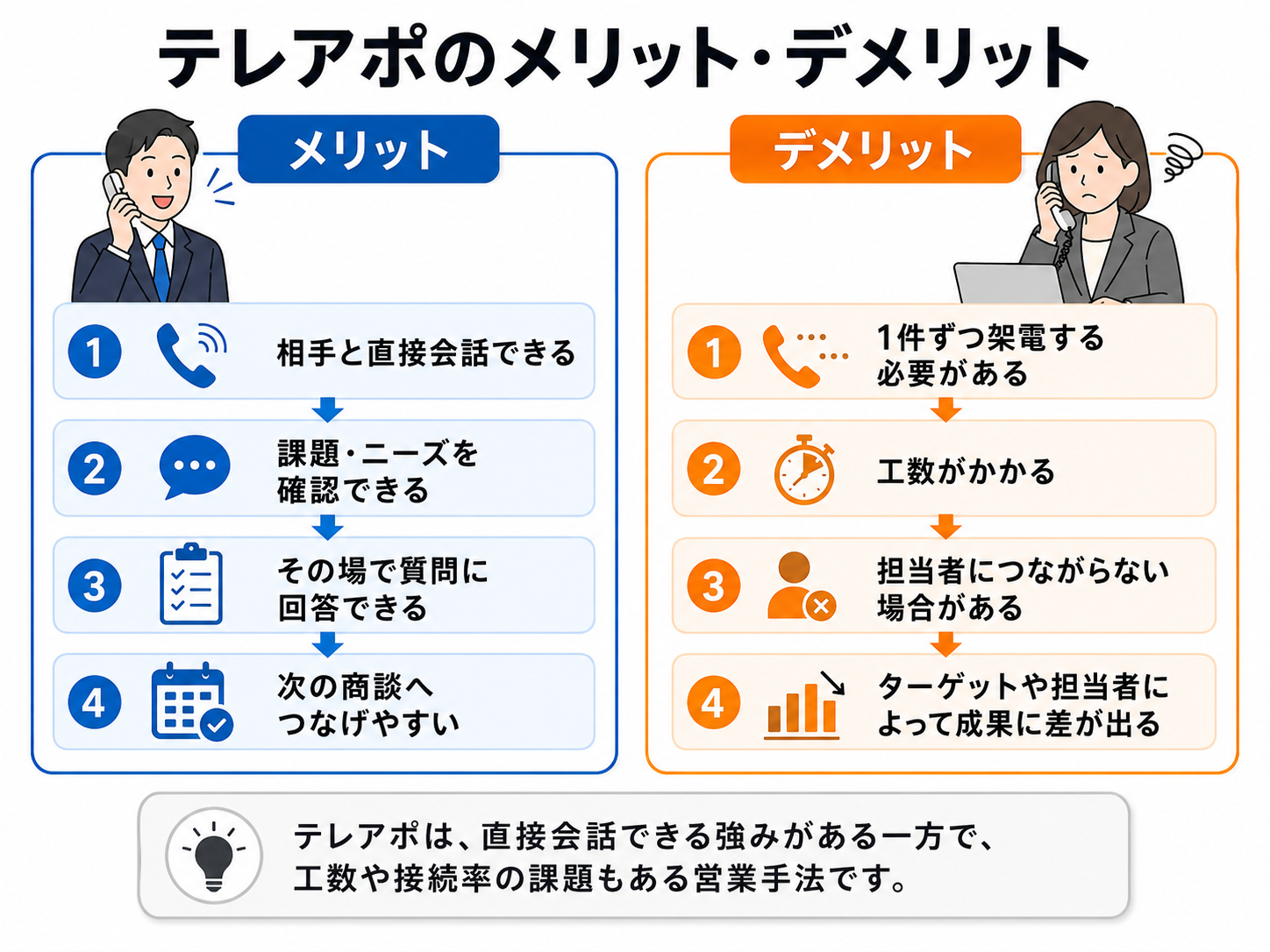 テレアポのメリット・デメリット

メリット

1 相手と直接会話できる

2 課題・ニーズを確認できる

3 その場で質問に回答できる

4 次の商談へつなげやすい

デメリット

1 1件ずつ架電する必要がある

2 工数がかかる

3 担当者につながらない場合がある

4 ターゲットや担当者によって成果に差が出る

テレアポは、直接会話できる強みがある一方で、工数や接続率の課題もある営業手法です。